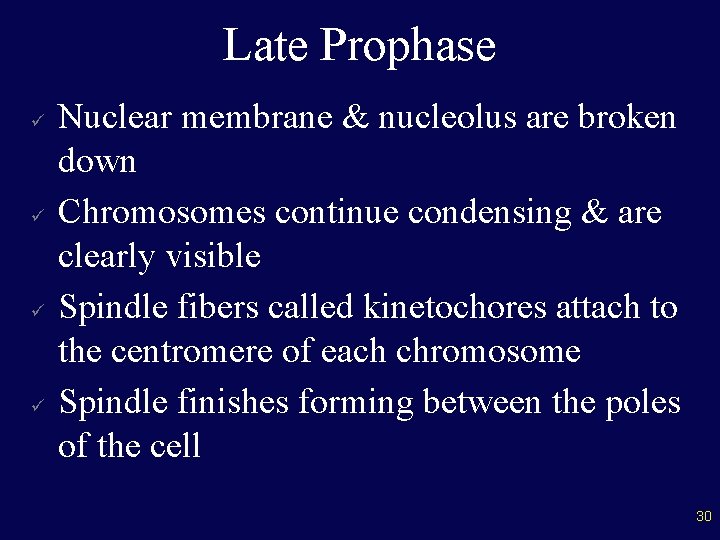 Late Prophase

✓ Nuclear membrane & nucleolus are broken down

✓ Chromosomes continue condensing & are clearly visible

✓ Spindle fibers called kinetochores attach to the centromere of each chromosome

✓ Spindle finishes forming between the poles of the cell

30